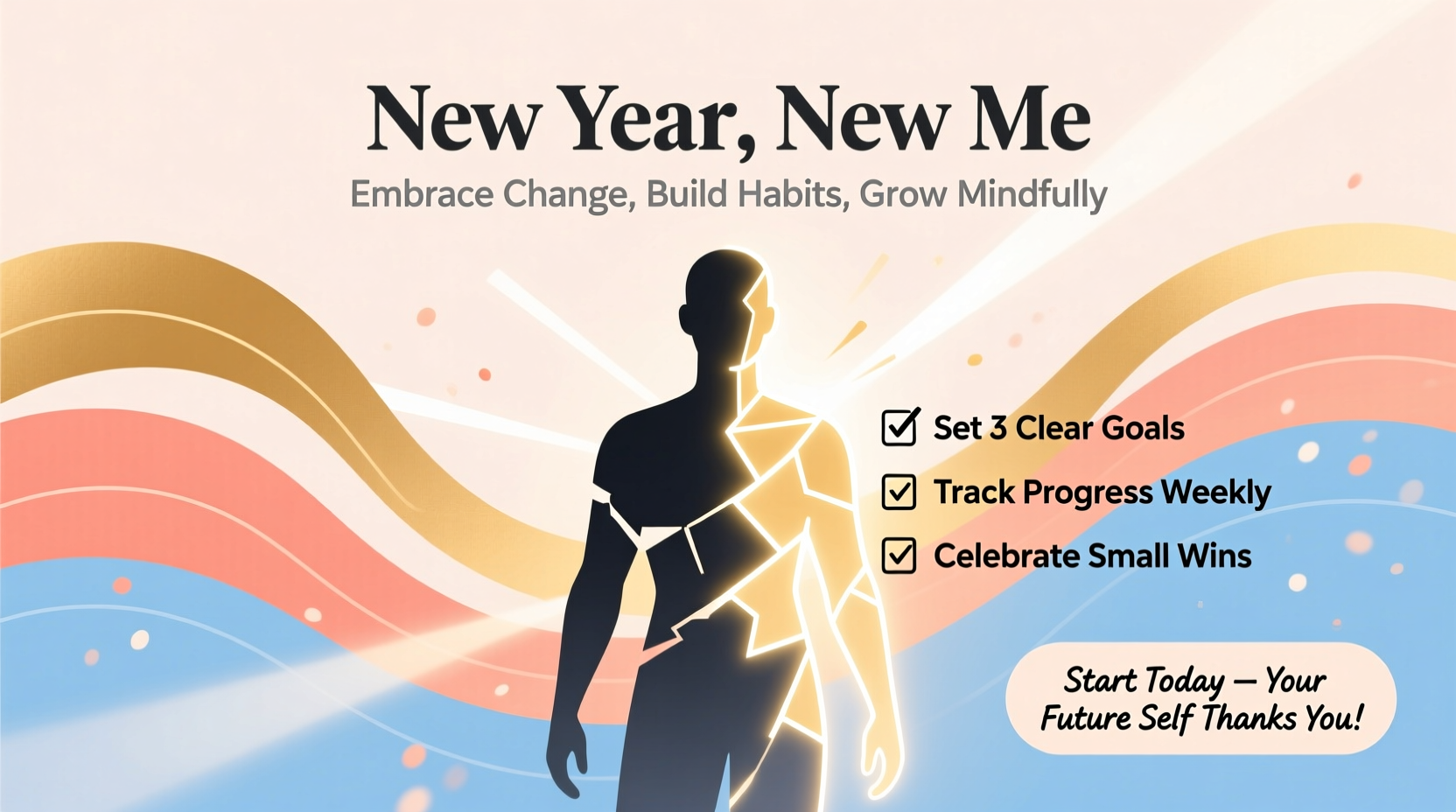 New Year, New Me

Embrace Change, Build Habits, Grow Mindfully

Set 3 Clear Goals

Track Progress Weekly

Celebrate Small Wins

Start Today — Your Future Self Thanks You!